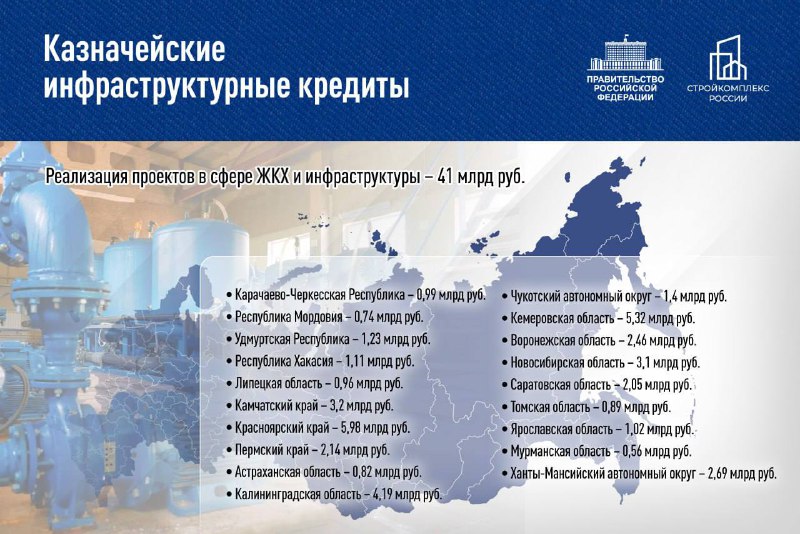 Казначейские инфраструктурные кредиты

ПРАВИТЕЛЬСТВО РОССИЙСКОЙ ФЕДЕРАЦИИ

СТРОЙКОМПЛЕКС РОССИИ

Реализация проектов в сфере ЖКХ и инфраструктуры – 41 млрд руб.

• Карачаево-Черкесская Республика – 0,99 млрд руб.
• Республика Мордовия – 0,74 млрд руб.
• Удмуртская Республика – 1,23 млрд руб.
• Республика Хакасия – 1,11 млрд руб.
• Липецкая область – 0,96 млрд руб.
• Камчатский край – 3,2 млрд руб.
• Красноярский край – 5,98 млрд руб.
• Пермский край – 2,14 млрд руб.
• Астраханская область – 0,82 млрд руб.
• Калининградская область – 4,19 млрд руб.

• Чукотский автономный округ – 1,4 млрд руб.
• Кемеровская область – 5,32 млрд руб.
• Воронежская область – 2,46 млрд руб.
• Новосибирская область – 3,1 млрд руб.
• Саратовская область – 2,05 млрд руб.
• Томская область – 0,89 млрд руб.
• Ярославская область – 1,02 млрд руб.
• Мурманская область – 0,56 млрд руб.
• Ханты-Мансийский автономный округ – 2,69 млрд руб.